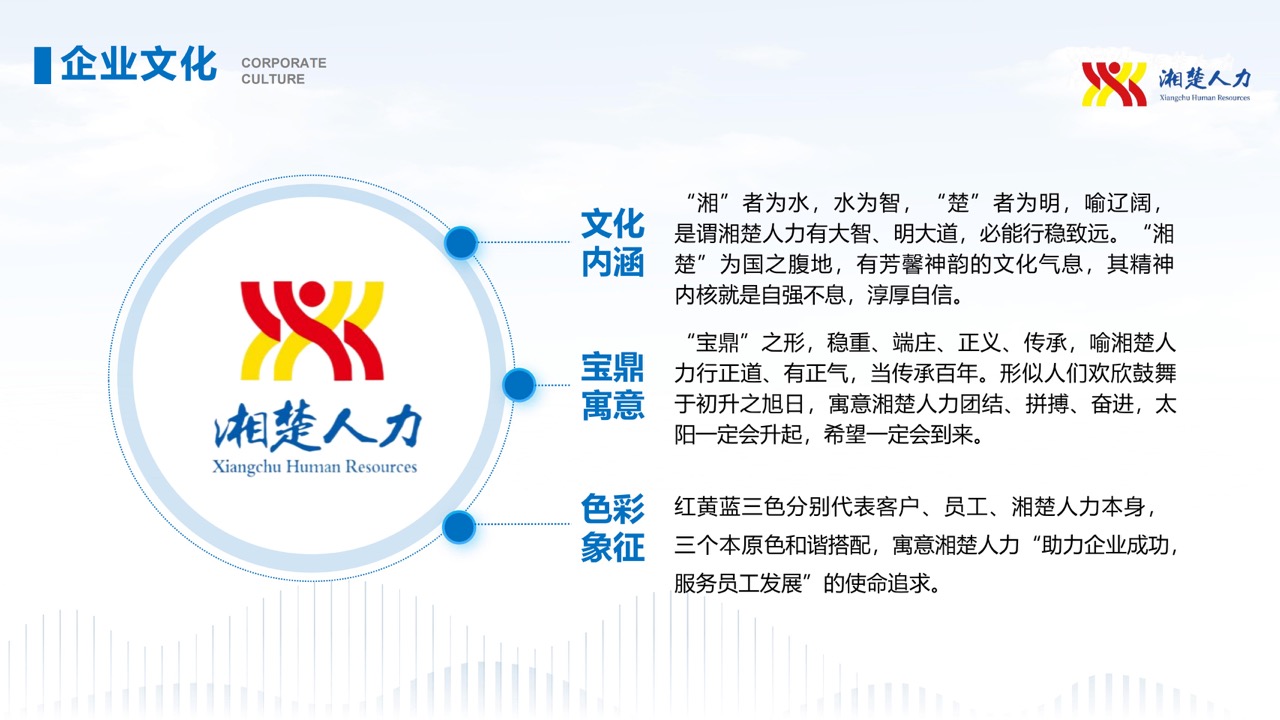 企业文化 CORPORATE CULTURE

湘楚人力
Xiangchu Human Resources

湘楚人力
Xiangchu Human Resources

文化内涵

“湘”者为水，水为智，“楚”者为明，喻辽阔，是谓湘楚人力有大智、明大道，必能行稳致远。“湘楚”为国之腹地，有芳馨神韵的文化气息，其精神内核就是自强不息，淳厚自信。

宝鼎寓意

“宝鼎”之形，稳重、端庄、正义、传承，喻湘楚人力行正道、有正气，当传承百年。形似人们欢欣鼓舞于初升之旭日，寓意湘楚人力团结、拼搏、奋进，太阳一定会升起，希望一定会到来。

色彩象征

红黄蓝三色分别代表客户、员工、湘楚人力本身，三个本原色和谐搭配，寓意湘楚人力“助力企业成功，服务员工发展”的使命追求。